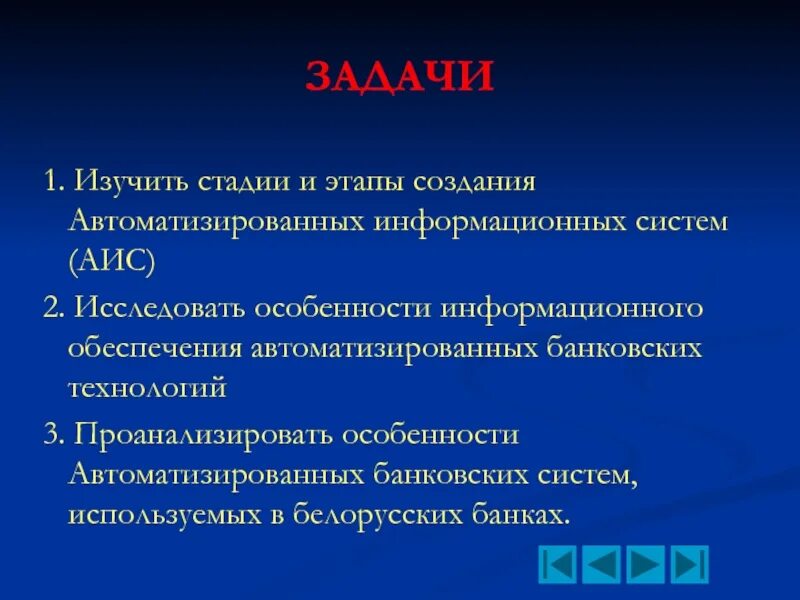 ЗАДАЧИ

1. Изучить стадии и этапы создания Автоматизированных информационных систем (АИС)

2. Исследовать особенности информационного обеспечения автоматизированных банковских технологий

3. Проанализировать особенности Автоматизированных банковских систем, используемых в белорусских банках.